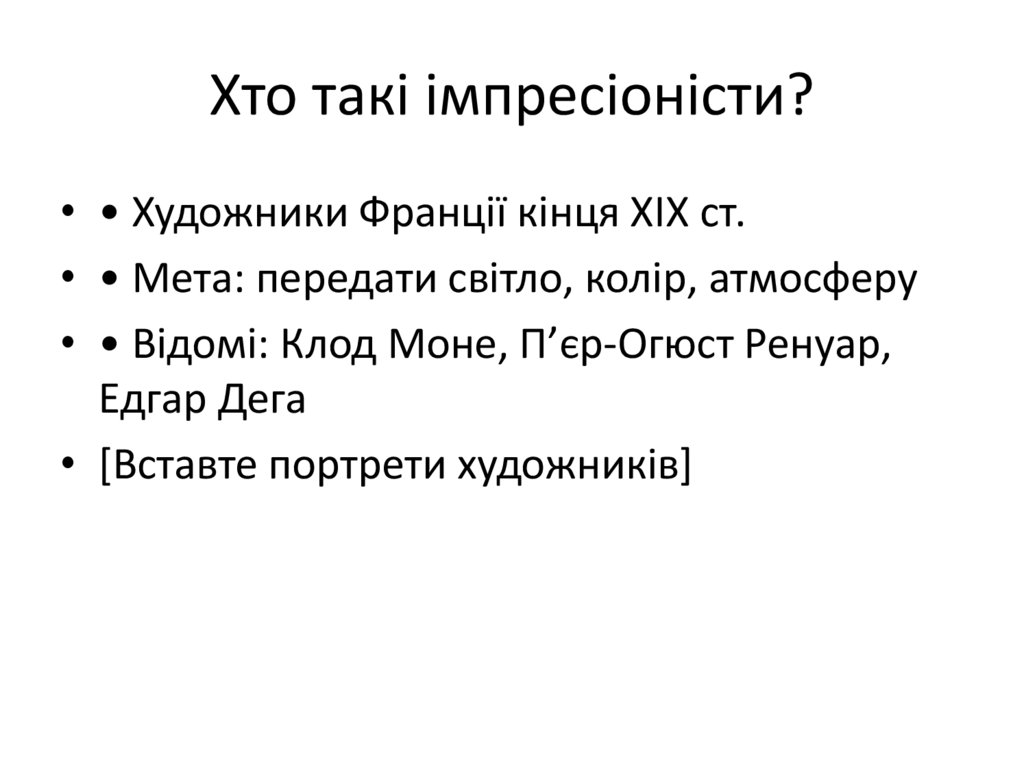 Хто такі імпресіоністи?

• • Художники Франції кінця XIX ст.
• • Мета: передати світло, колір, атмосферу
• • Відомі: Клод Моне, П’єр-Огюст Ренуар, Едгар Дега
• [Вставте портрети художників]